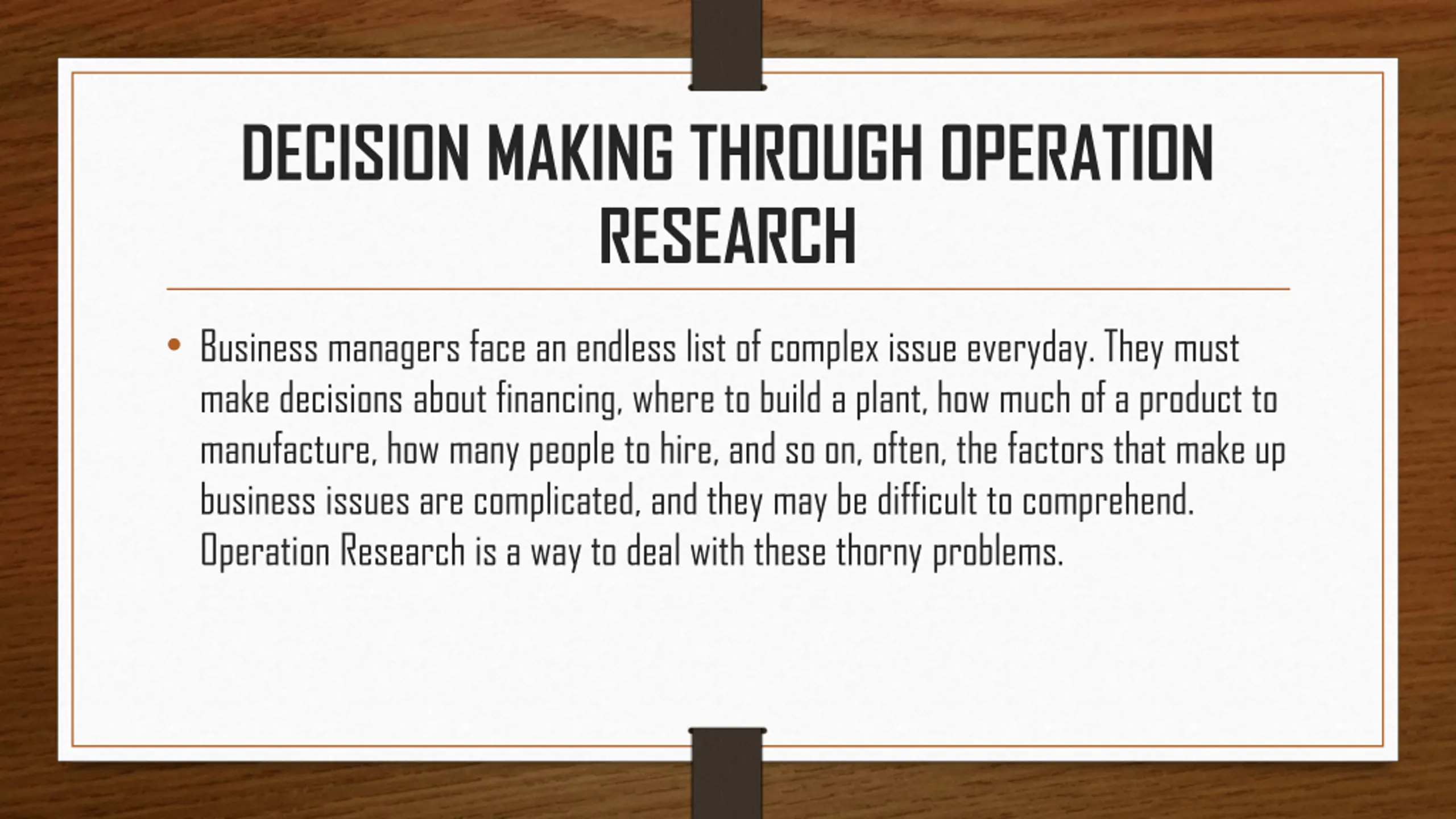 DECISION MAKING THROUGH OPERATION RESEARCH

• Business managers face an endless list of complex issue everyday. They must make decisions about financing, where to build a plant, how much of a product to manufacture, how many people to hire, and so on, often, the factors that make up business issues are complicated, and they may be difficult to comprehend. Operation Research is a way to deal with these thorny problems.